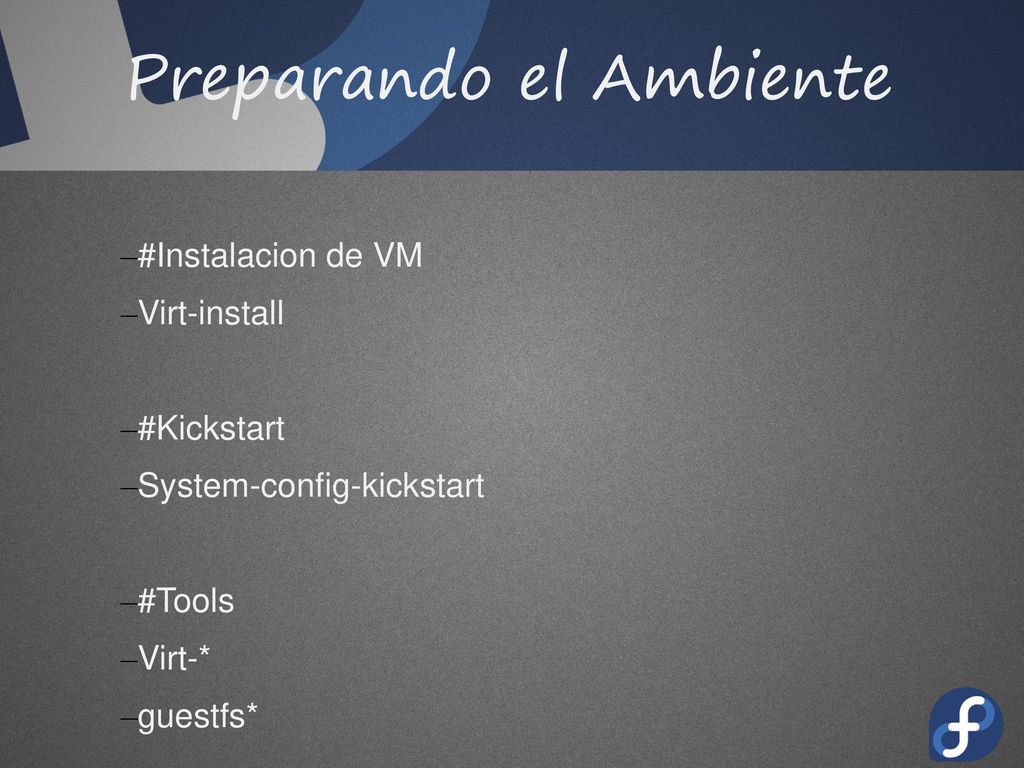 Preparando el Ambiente

–#Instalacion de VM
–Virt-install

–#Kickstart
–System-config-kickstart

–#Tools
–Virt-*
–guestfs*